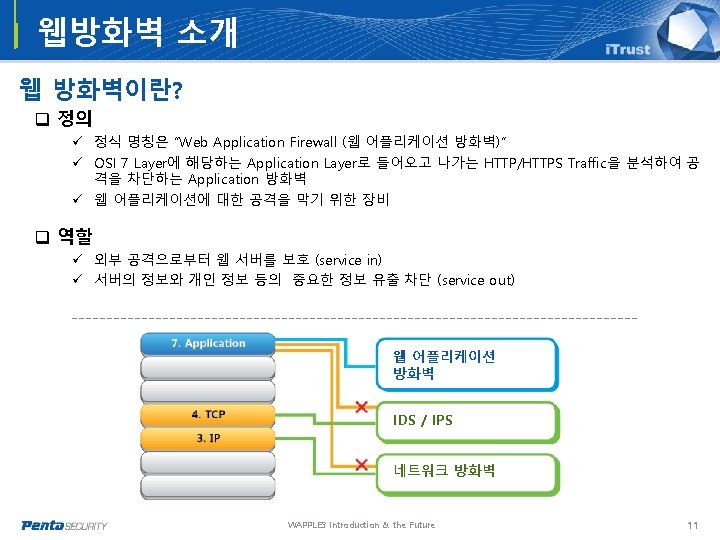 웹방화벽 소개

iTrust

웹 방화벽이란?

❑ 정의

✓ 정식 명칭은 "Web Application Firewall (웹 어플리케이션 방화벽)"
✓ OSI 7 Layer에 해당하는 Application Layer로 들어오고 나가는 HTTP/HTTPS Traffic을 분석하여 공격을 차단하는 Application 방화벽
✓ 웹 어플리케이션에 대한 공격을 막기 위한 장비

❑ 역할

✓ 외부 공격으로부터 웹 서버를 보호 (service in)
✓ 서버의 정보와 개인 정보 등의 중요한 정보 유출 차단 (service out)

7. Application
4. TCP
3. IP

웹 어플리케이션 방화벽
IDS / IPS
네트워크 방화벽

Penta SECURITY

WAPPLES Introduction & the Future

11